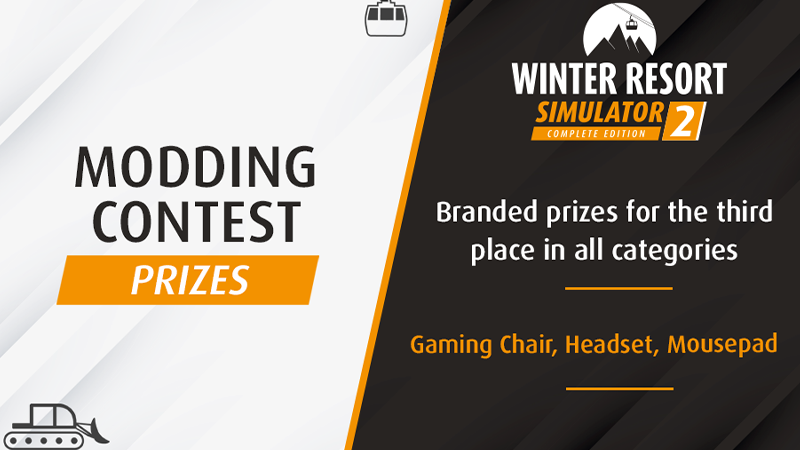 MODDING CONTEST
PRIZES

WINTER RESORT SIMULATOR 2
COMPLETE EDITION

Branded prizes for the third place in all categories

Gaming Chair, Headset, Mousepad